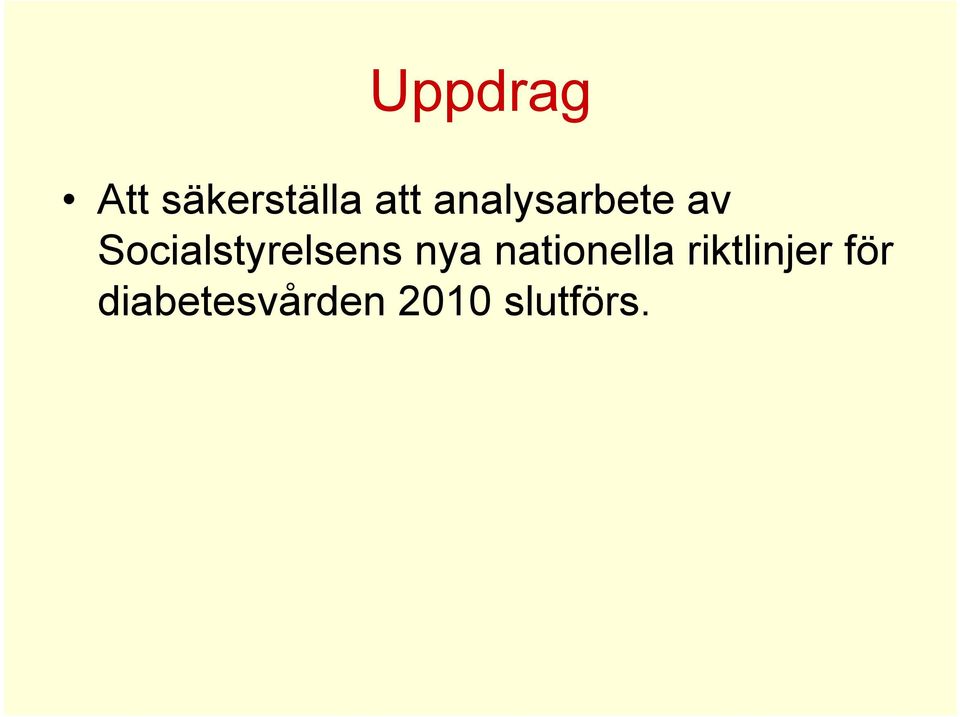 Uppdrag

• Att säkerställa att analysarbete av Socialstyrelsens nya nationella riktlinjer för diabetesvården 2010 slutförs.